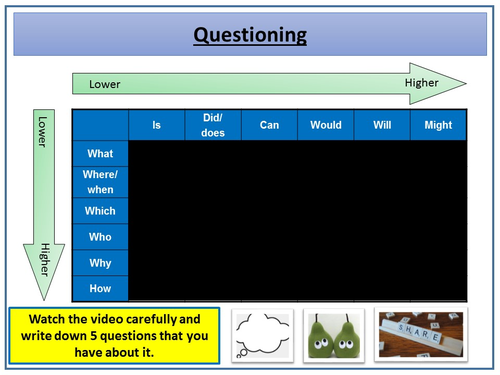 Questioning

Lower

Higher

Lower

Higher

| | Is | Did/ does | Can | Would | Will | Might |
|---|---|---|---|---|---|---|
| What | | | | | | |
| Where/ when | | | | | | |
| Which | | | | | | |
| Who | | | | | | |
| Why | | | | | | |
| How | | | | | | |

Watch the video carefully and write down 5 questions that you have about it.

SHARE